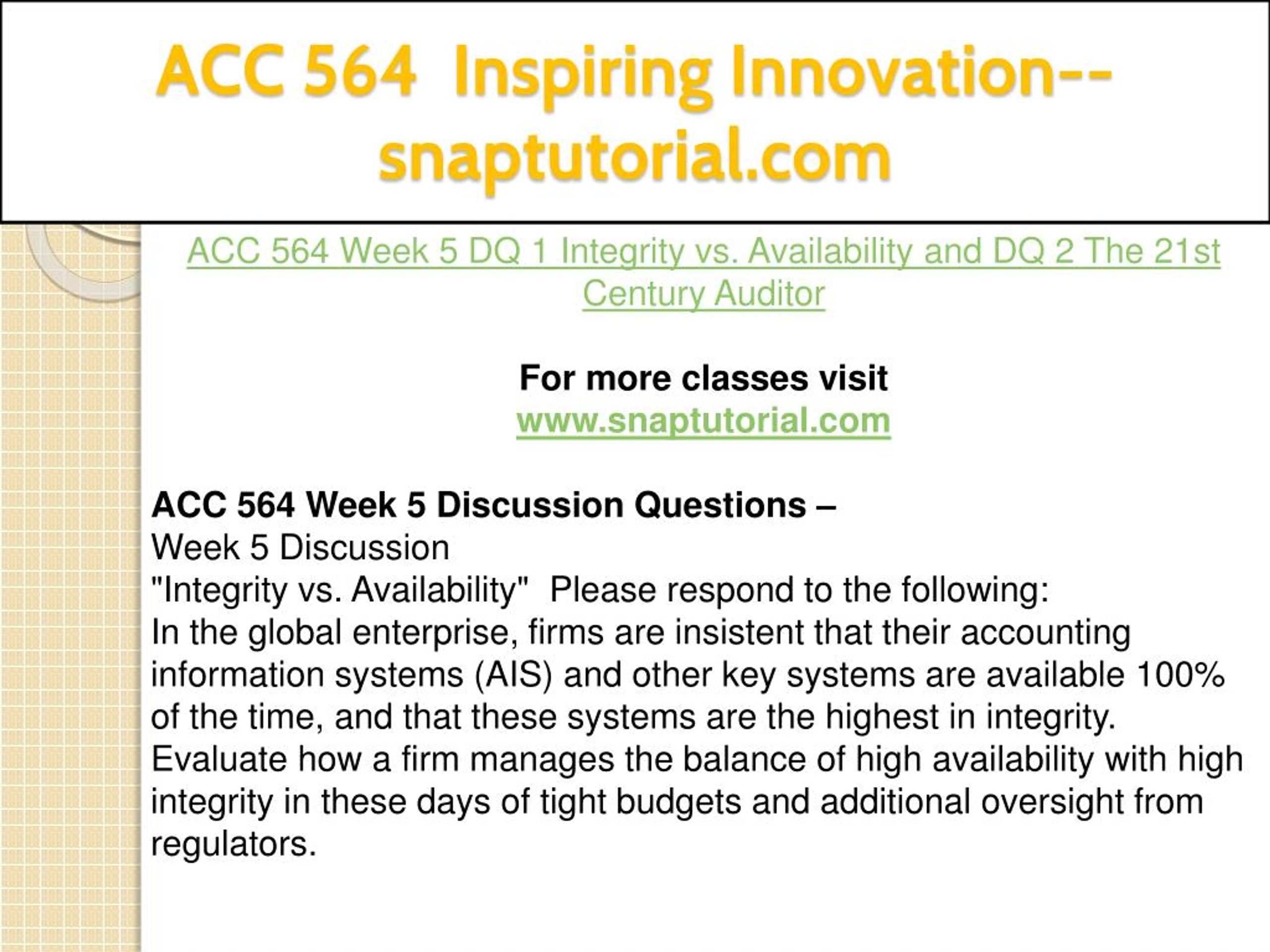 ACC 564 Inspiring Innovation--snaptutorial.com

ACC 564 Week 5 DQ 1 Integrity vs. Availability and DQ 2 The 21st Century Auditor

For more classes visit
www.snaptutorial.com

ACC 564 Week 5 Discussion Questions –
Week 5 Discussion
"Integrity vs. Availability" Please respond to the following:
In the global enterprise, firms are insistent that their accounting information systems (AIS) and other key systems are available 100% of the time, and that these systems are the highest in integrity. Evaluate how a firm manages the balance of high availability with high integrity in these days of tight budgets and additional oversight from regulators.